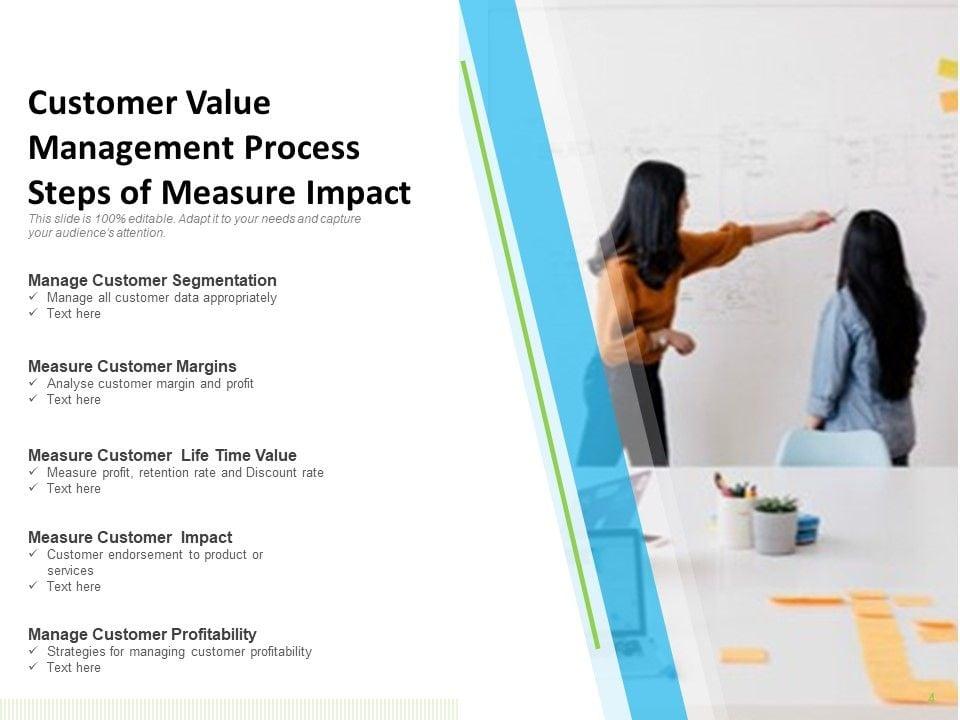 Customer Value Management Process Steps of Measure Impact

This slide is 100% editable. Adapt it to your needs and capture your audience's attention.

Manage Customer Segmentation
✓ Manage all customer data appropriately
✓ Text here

Measure Customer Margins
✓ Analyse customer margin and profit
✓ Text here

Measure Customer Life Time Value
✓ Measure profit, retention rate and Discount rate
✓ Text here

Measure Customer Impact
✓ Customer endorsement to product or services
✓ Text here

Manage Customer Profitability
✓ Strategies for managing customer profitability
✓ Text here

4